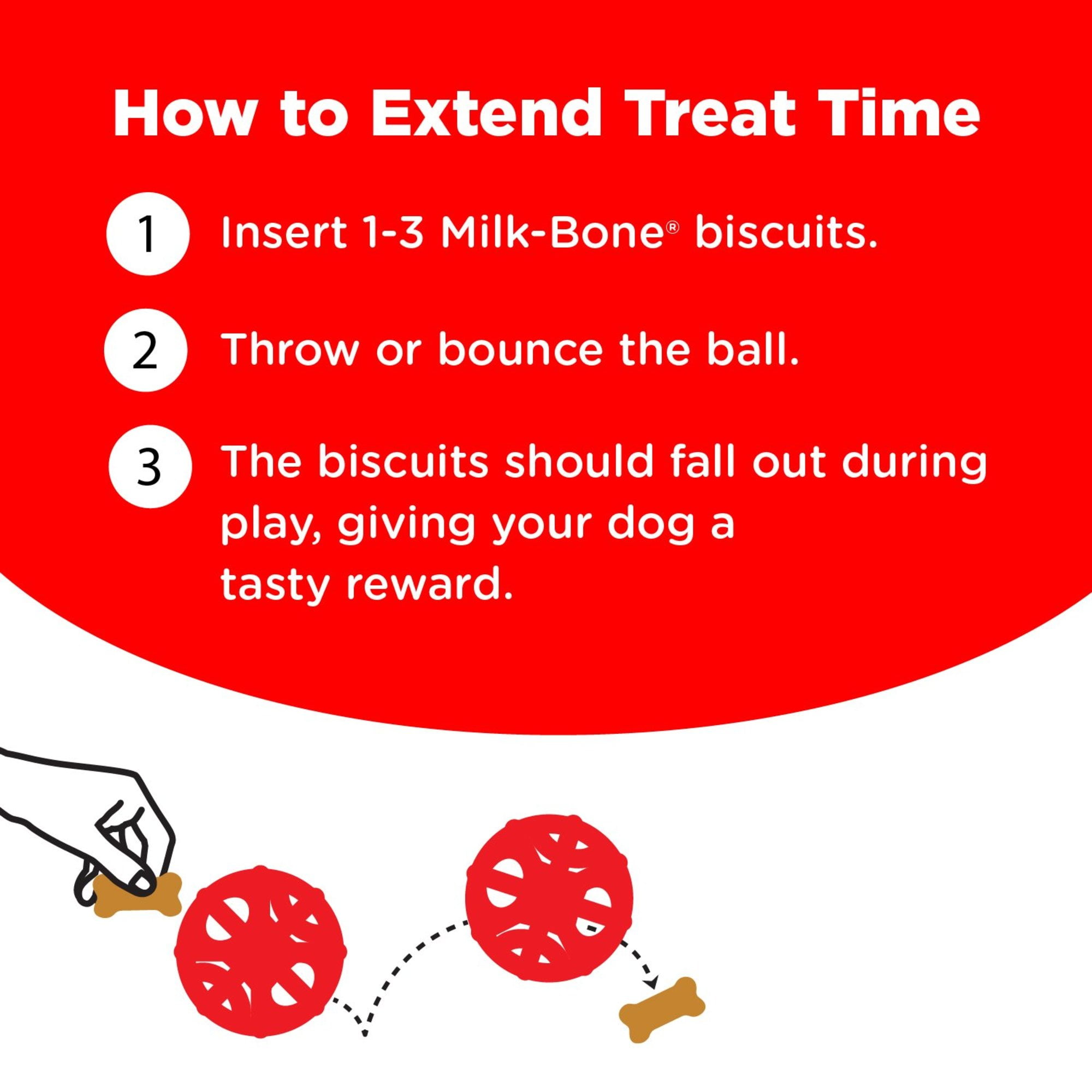 How to Extend Treat Time

1 Insert 1-3 Milk-Bone® biscuits.

2 Throw or bounce the ball.

3 The biscuits should fall out during play, giving your dog a tasty reward.